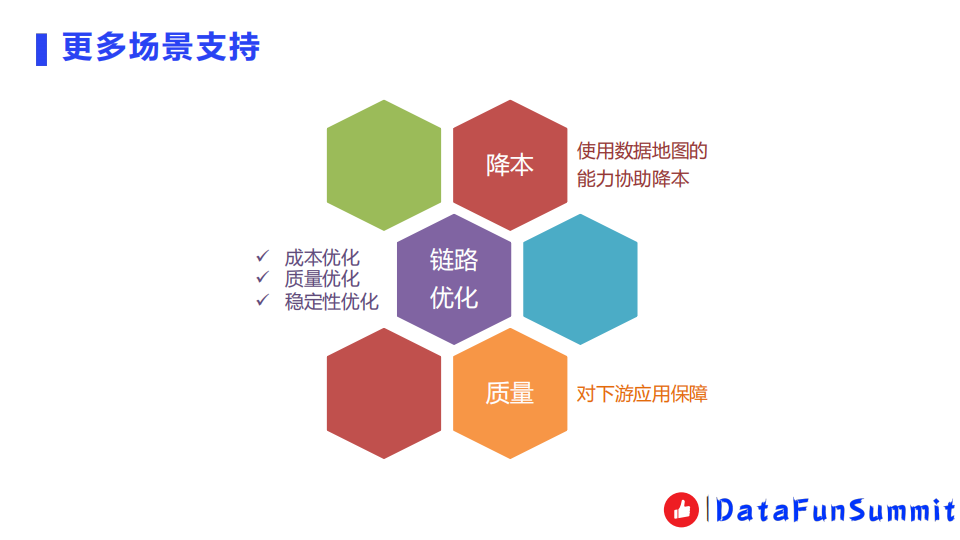 更多场景支持

降本

使用数据地图的能力协助降本

✓ 成本优化
✓ 质量优化
✓ 稳定性优化

链路优化

质量

对下游应用保障

DataFunSummit